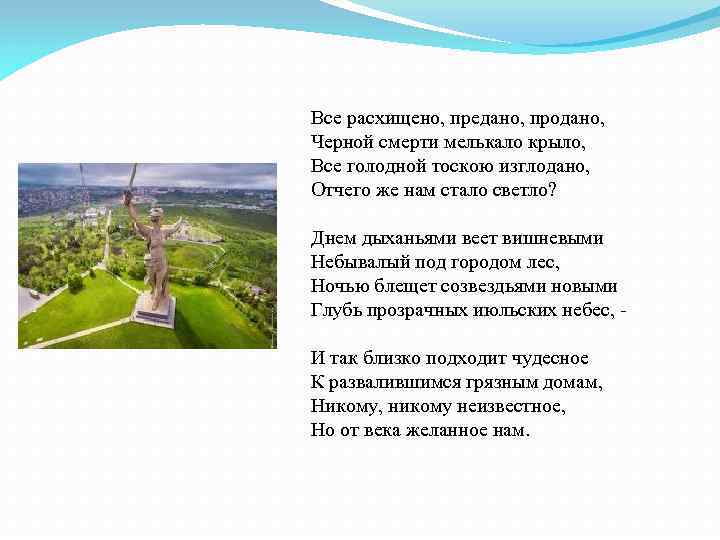 Все расхищено, предано, продано,
Черной смерти мелькало крыло,
Все голодной тоскою изглодано,
Отчего же нам стало светло?

Днем дыханьями веет вишневыми
Небывалый под городом лес,
Ночью блещет созвездьями новыми
Глубь прозрачных июльских небес, -

И так близко подходит чудесное
К развалившимся грязным домам,
Никому, никому неизвестное,
Но от века желанное нам.